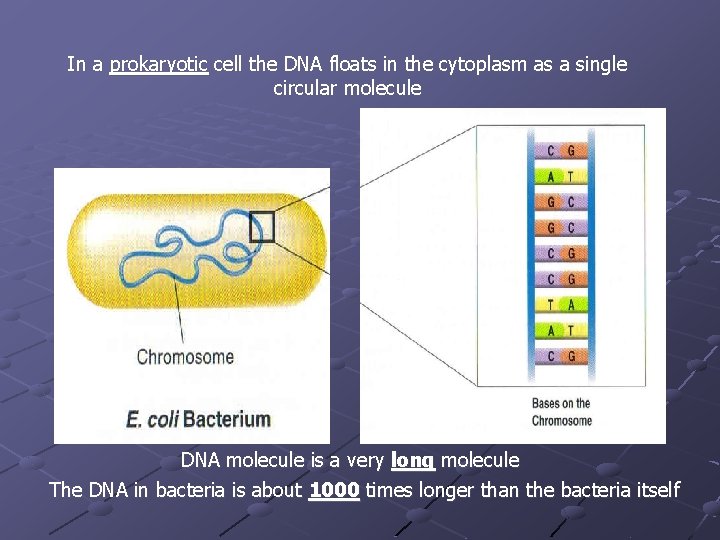 In a prokaryotic cell the DNA floats in the cytoplasm as a single circular molecule

Chromosome

E. coli Bacterium

C G
A T
G C
G C
C G
C G
T A
A T
C G

Bases on the Chromosome

DNA molecule is a very long molecule

The DNA in bacteria is about 1000 times longer than the bacteria itself